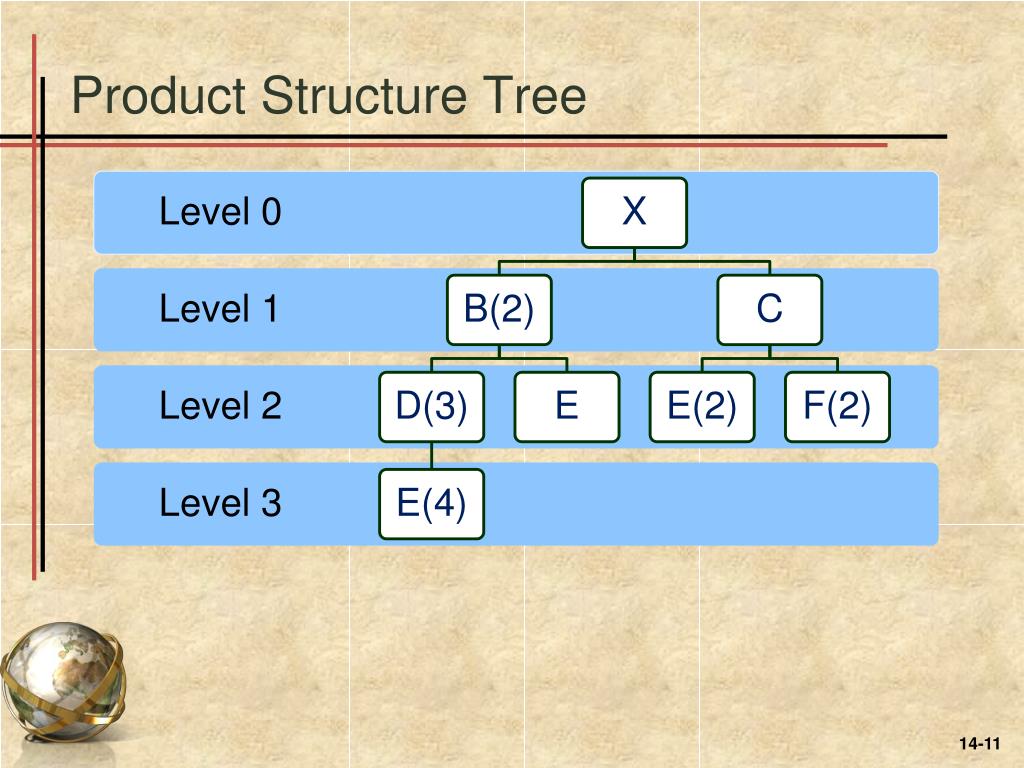 Product Structure Tree

Level 0

X

Level 1

B(2)

C

Level 2

D(3)

E

E(2)

F(2)

Level 3

E(4)

14-11